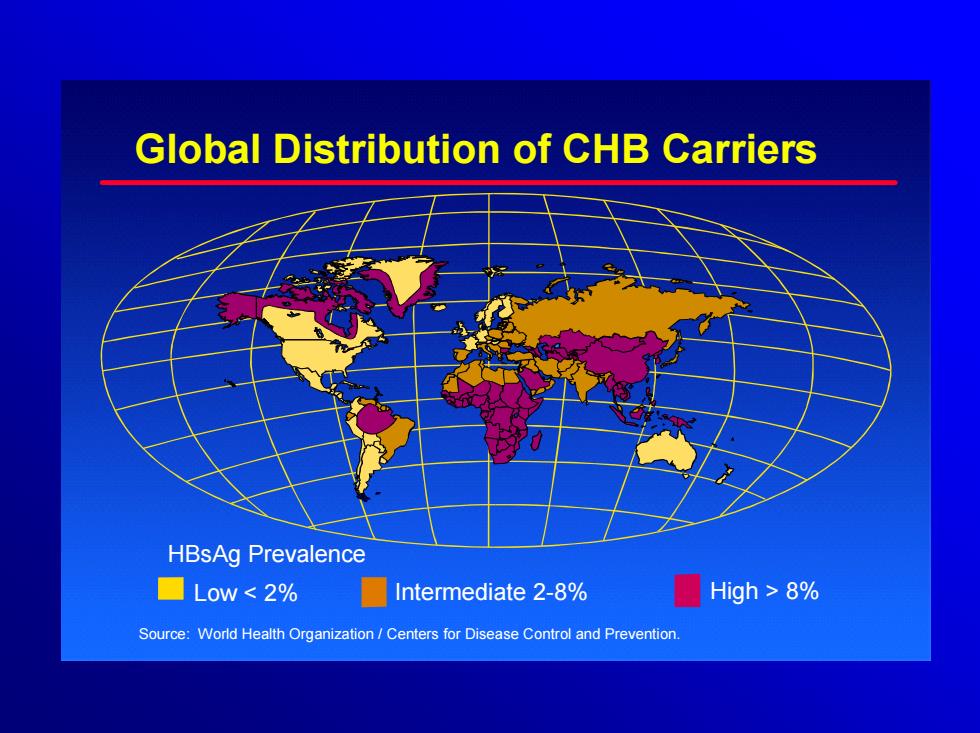 Global Distribution of CHB Carriers

HBsAg Prevalence

Low < 2%

Intermediate 2-8%

High > 8%

Source: World Health Organization / Centers for Disease Control and Prevention.